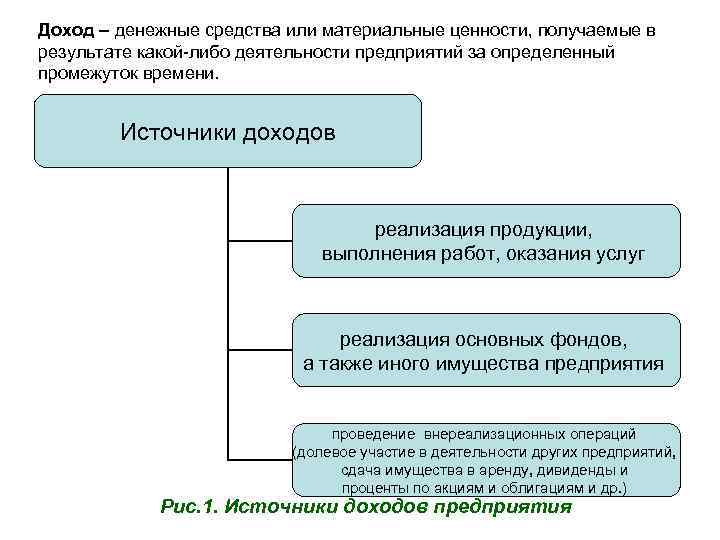 Доход – денежные средства или материальные ценности, получаемые в результате какой-либо деятельности предприятий за определенный промежуток времени.

Источники доходов

реализация продукции, выполнения работ, оказания услуг

реализация основных фондов, а также иного имущества предприятия

проведение внереализационных операций (долевое участие в деятельности других предприятий, сдача имущества в аренду, дивиденды и проценты по акциям и облигациям и др.)

Рис.1. Источники доходов предприятия